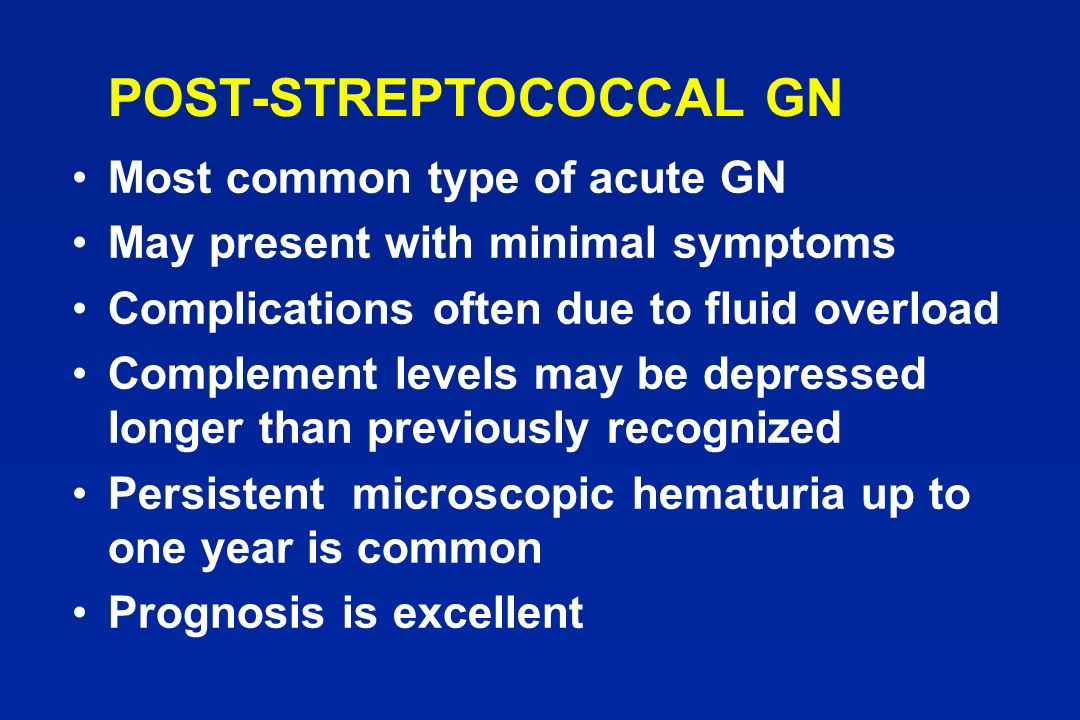 POST-STREPTOCOCCAL GN

• Most common type of acute GN
• May present with minimal symptoms
• Complications often due to fluid overload
• Complement levels may be depressed longer than previously recognized
• Persistent microscopic hematuria up to one year is common
• Prognosis is excellent